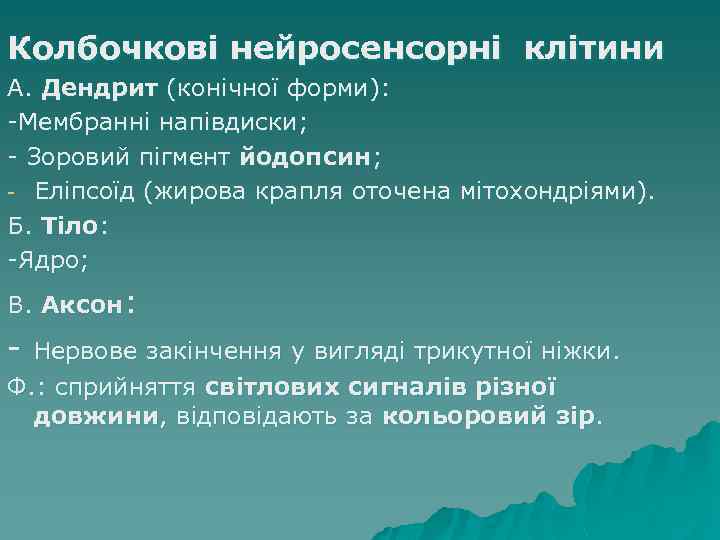 Колбочкові нейросенсорні клітини

А. Дендрит (конічної форми):

-Мембранні напівдиски;

- Зоровий пігмент йодопсин;

- Еліпсоїд (жирова крапля оточена мітохондріями).

Б. Тіло:

-Ядро;

В. Аксон:

- Нервове закінчення у вигляді трикутної ніжки.

Ф.: сприйняття світлових сигналів різної довжини, відповідають за кольоровий зір.